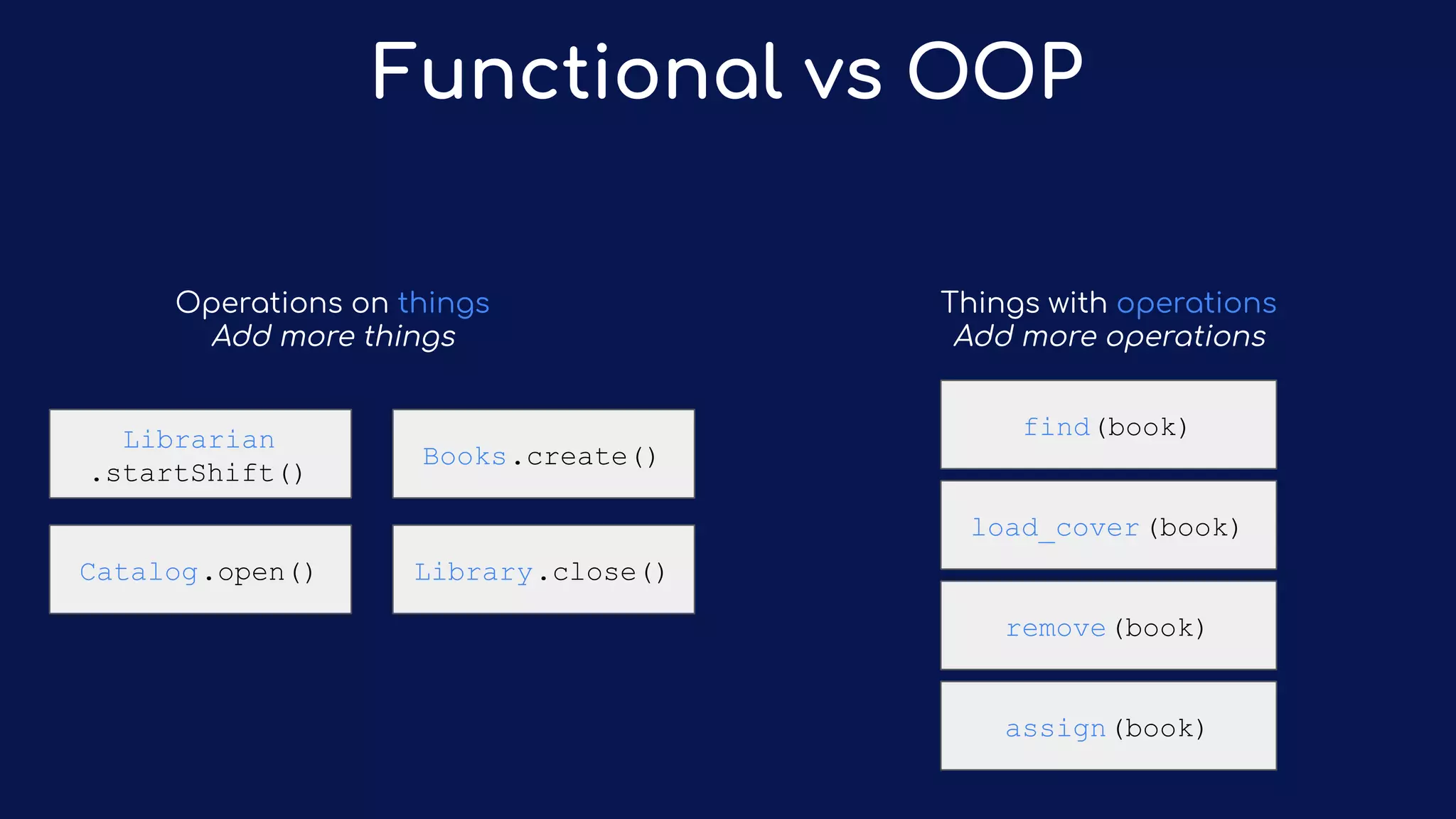 Functional vs OOP

Operations on things
Add more things

Librarian
.startShift()

Books.create()

Catalog.open()

Library.close()

Things with operations
Add more operations

find(book)

load_cover(book)

remove(book)

assign(book)